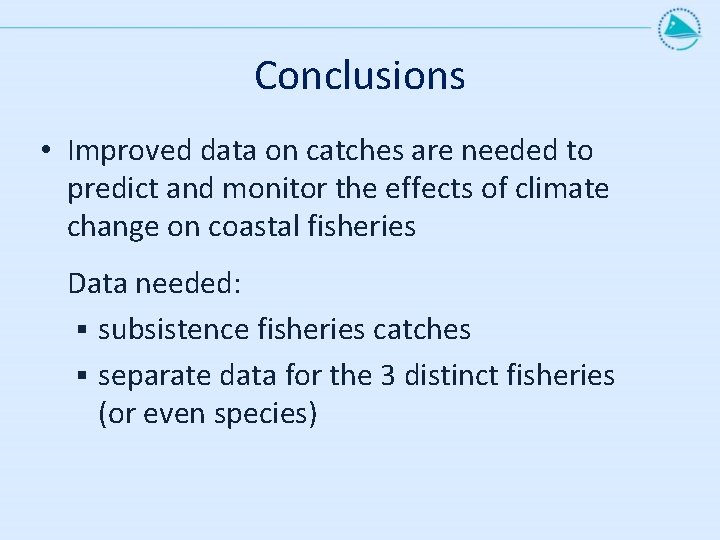 Conclusions

• Improved data on catches are needed to predict and monitor the effects of climate change on coastal fisheries

Data needed:

▪ subsistence fisheries catches

▪ separate data for the 3 distinct fisheries (or even species)